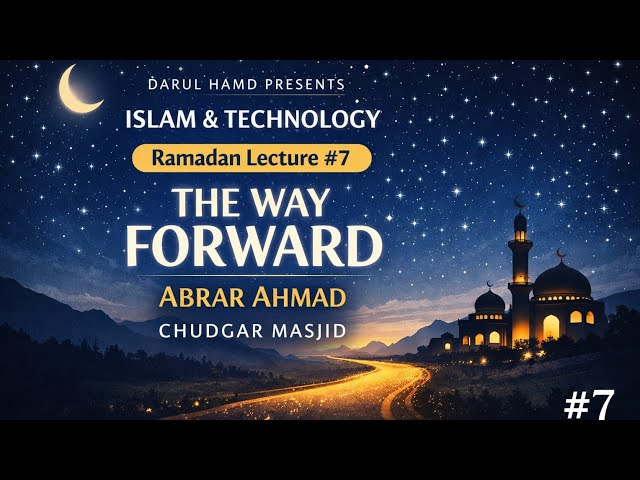 DARUL HAMD PRESENTS

ISLAM & TECHNOLOGY

Ramadan Lecture #7

THE WAY FORWARD

ABRAR AHMAD

CHUDGAR MASJID

#7